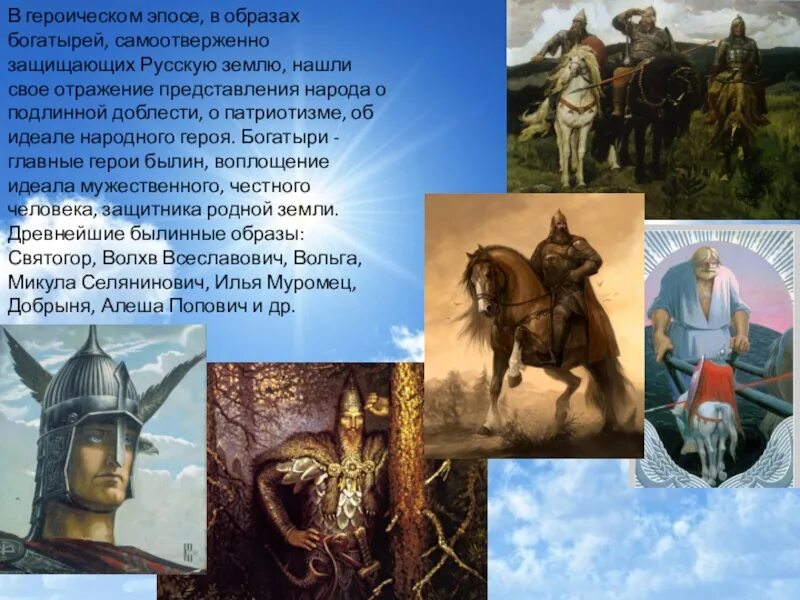 В героическом эпосе, в образах богатырей, самоотверженно защищающих Русскую землю, нашли свое отражение представления народа о подлинной доблести, о патриотизме, об идеале народного героя. Богатыри - главные герои былин, воплощение идеала мужественного, честного человека, защитника родной земли. Древнейшие былинные образы: Святогор, Волхв Всеславович, Вольга, Микула Селянинович, Илья Муромец, Добрыня, Алеша Попович и др.